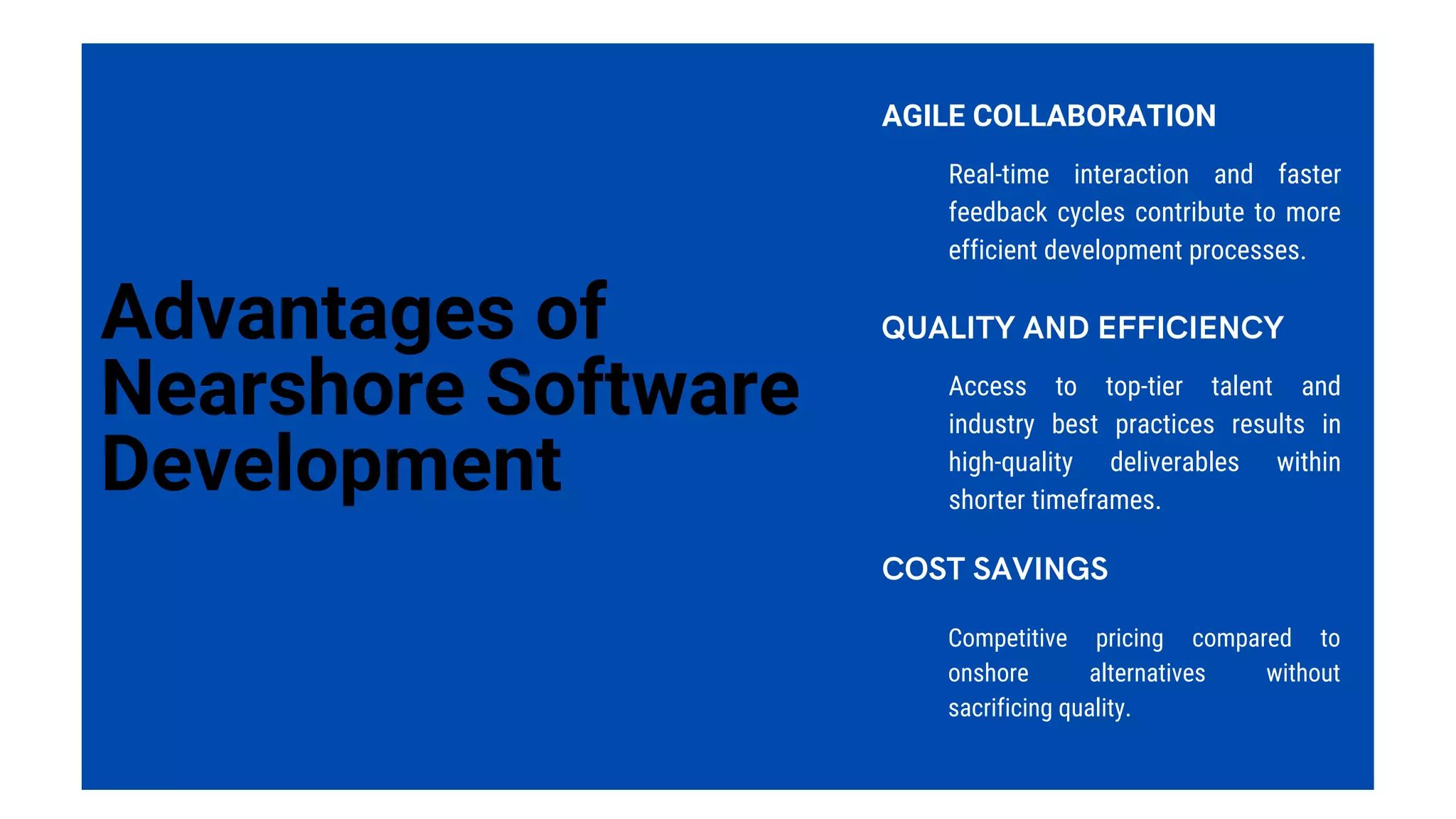 Advantages of Nearshore Software Development

AGILE COLLABORATION

Real-time interaction and faster feedback cycles contribute to more efficient development processes.

QUALITY AND EFFICIENCY

Access to top-tier talent and industry best practices results in high-quality deliverables within shorter timeframes.

COST SAVINGS

Competitive pricing compared to onshore alternatives without sacrificing quality.